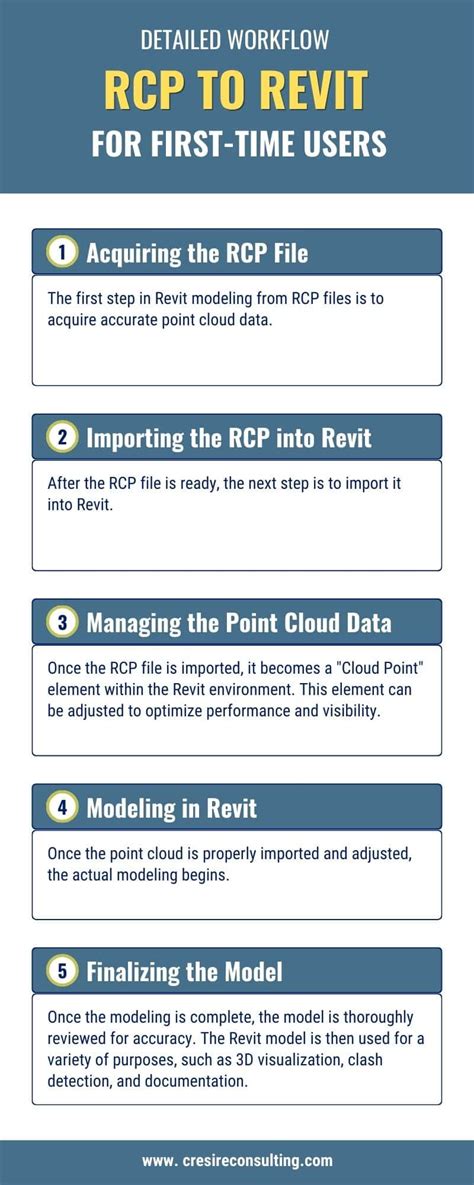 DETAILED WORKFLOW

RCP TO REVIT

FOR FIRST-TIME USERS

1 Acquiring the RCP File

The first step in Revit modeling from RCP files is to acquire accurate point cloud data.

2 Importing the RCP into Revit

After the RCP file is ready, the next step is to import it into Revit.

3 Managing the Point Cloud Data

Once the RCP file is imported, it becomes a "Cloud Point" element within the Revit environment. This element can be adjusted to optimize performance and visibility.

4 Modeling in Revit

Once the point cloud is properly imported and adjusted, the actual modeling begins.

5 Finalizing the Model

Once the modeling is complete, the model is thoroughly reviewed for accuracy. The Revit model is then used for a variety of purposes, such as 3D visualization, clash detection, and documentation.

www. cresireconsulting.com